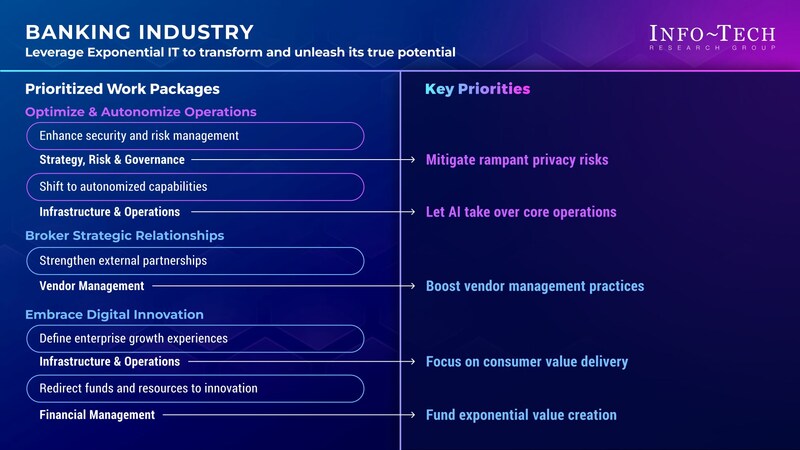 BANKING INDUSTRY
Leverage Exponential IT to transform and unleash its true potential

INFO~TECH
RESEARCH GROUP

Prioritized Work Packages

Optimize & Autonomize Operations

Enhance security and risk management
Strategy, Risk & Governance

Shift to autonomized capabilities
Infrastructure & Operations

Broker Strategic Relationships

Strengthen external partnerships
Vendor Management

Embrace Digital Innovation

Define enterprise growth experiences
Infrastructure & Operations

Redirect funds and resources to innovation
Financial Management

Key Priorities

Mitigate rampant privacy risks

Let AI take over core operations

Boost vendor management practices

Focus on consumer value delivery

Fund exponential value creation